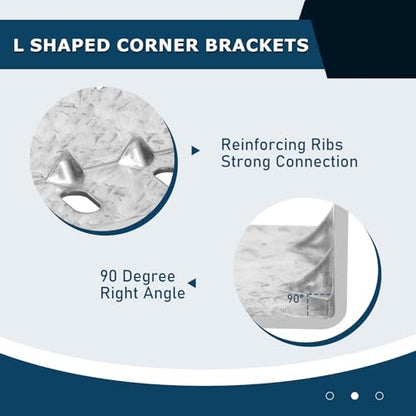 L SHAPED CORNER BRACKETS

Reinforcing Ribs
Strong Connection

90 Degree
Right Angle

90°